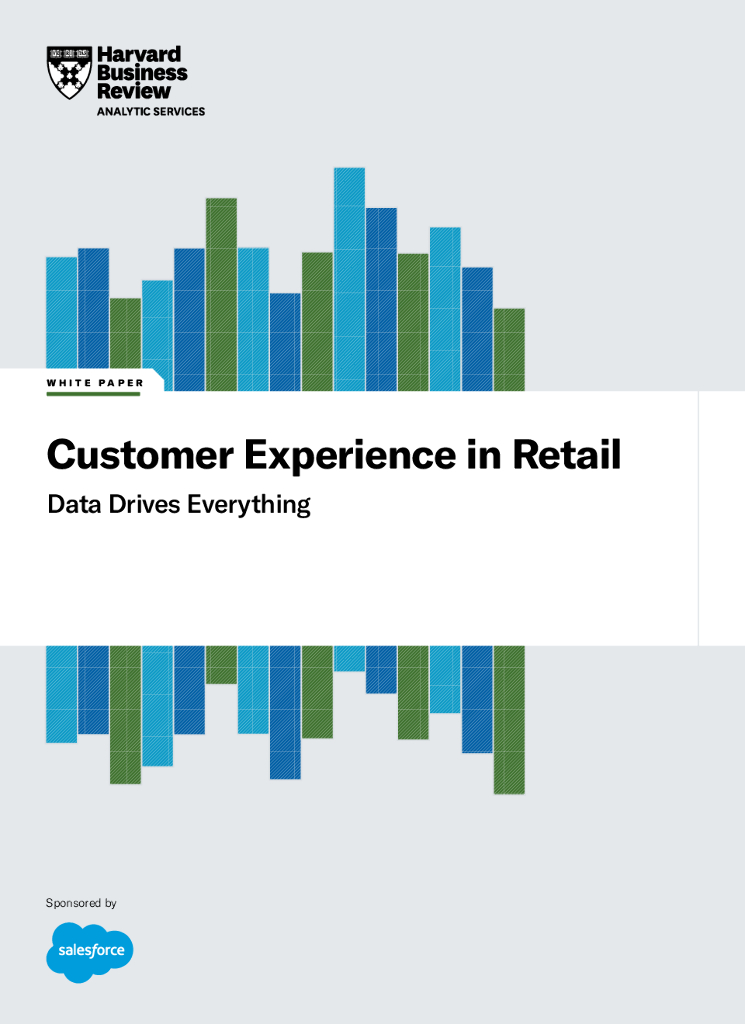 Harvard Business Review
ANALYTIC SERVICES

WHITE PAPER

Customer Experience in Retail

Data Drives Everything

Sponsored by

salesforce